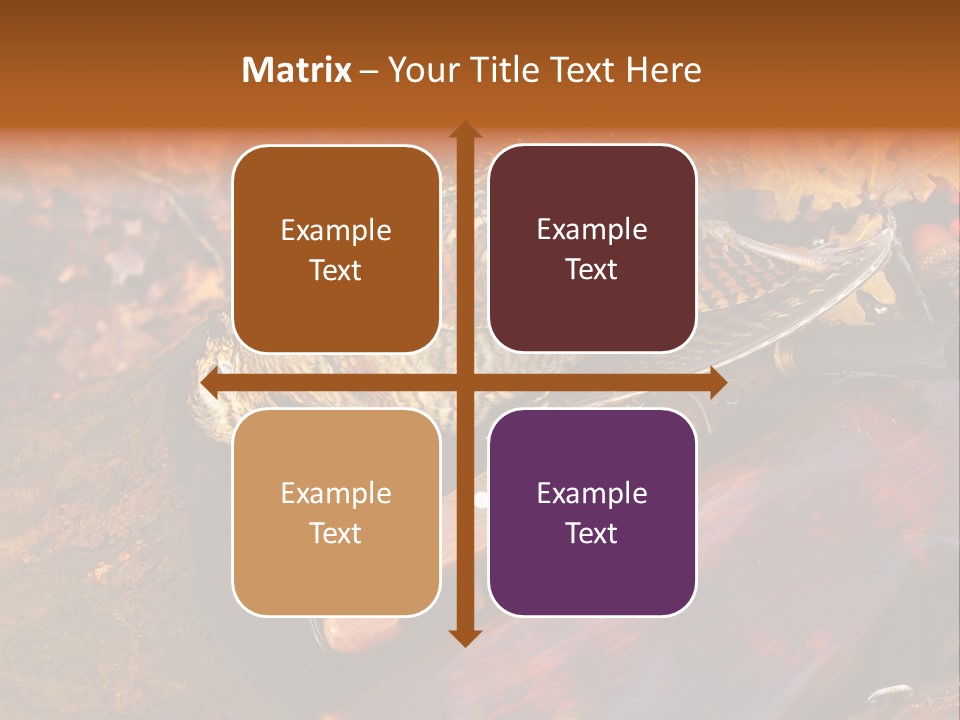 Matrix – Your Title Text Here

Example Text

Example Text

Example Text

Example Text